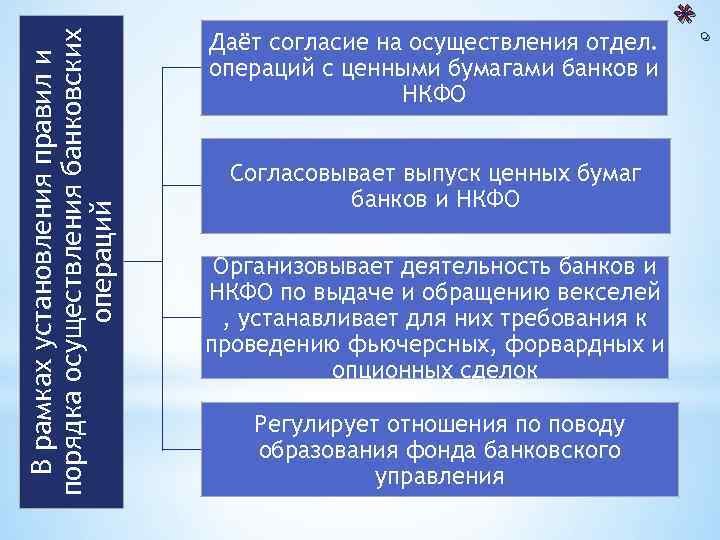 В рамках установления правил и порядка осуществления банковских операций

Даёт согласие на осуществления отдел. операций с ценными бумагами банков и НКФО

Согласовывает выпуск ценных бумаг банков и НКФО

Организовывает деятельность банков и НКФО по выдаче и обращению векселей , устанавливает для них требования к проведению фьючерсных, форвардных и опционных сделок

Регулирует отношения по поводу образования фонда банковского управления